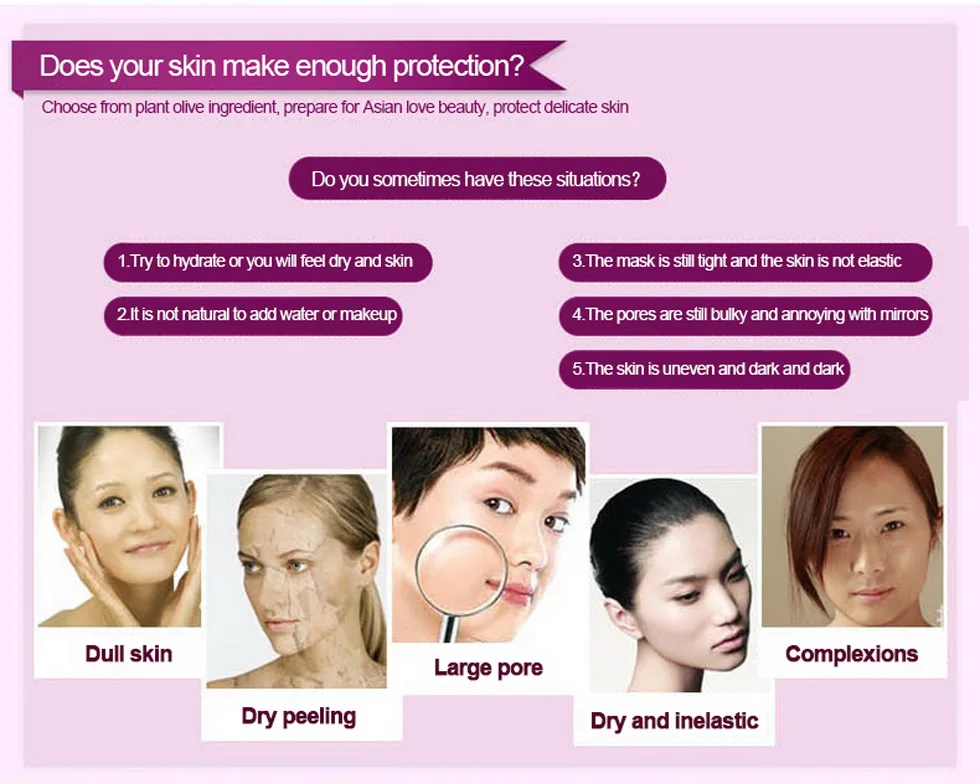 Does your skin make enough protection?
Choose from plant olive ingredient, prepare for Asian love beauty, protect delicate skin

Do you sometimes have these situations?

1.Try to hydrate or you will feel dry and skin

2.It is not natural to add water or makeup

3.The mask is still tight and the skin is not elastic

4.The pores are still bulky and annoying with mirrors

5.The skin is uneven and dark and dark

Dull skin

Dry peeling

Large pore

Dry and inelastic

Complexions